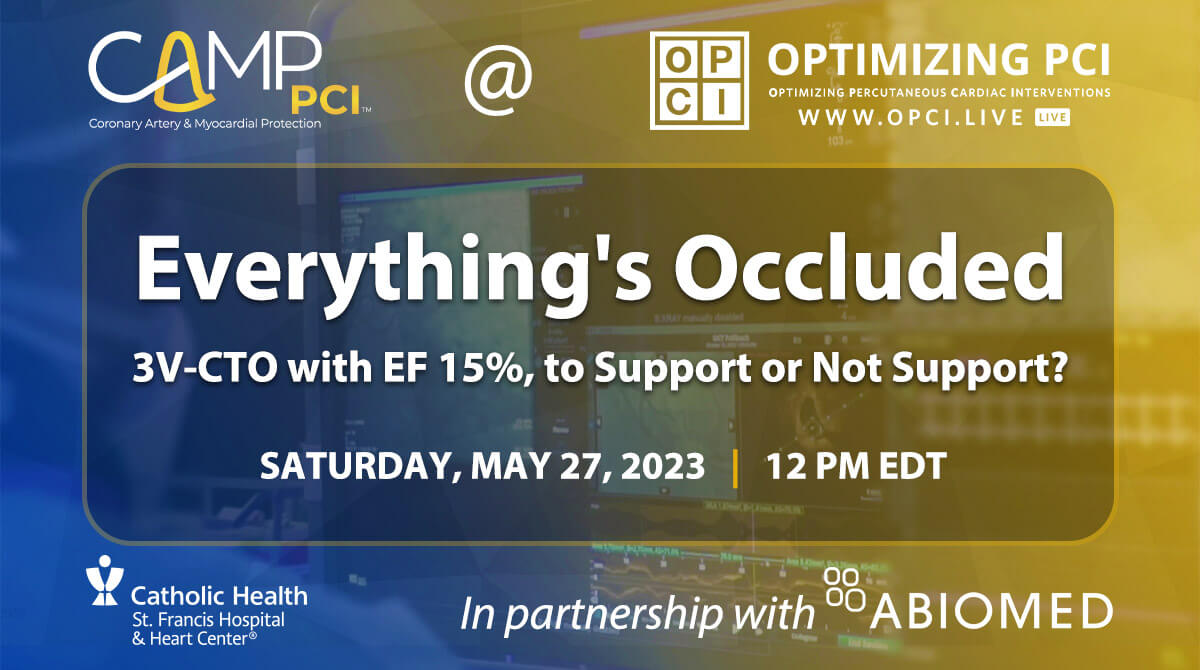 CAMP PCI™
Coronary Artery & Myocardial Protection

@

OP
CI

OPTIMIZING PCI
OPTIMIZING PERCUTANEOUS CARDIAC INTERVENTIONS
WWW.OPCI.LIVE LIVE

Everything's Occluded

3V-CTO with EF 15%, to Support or Not Support?

SATURDAY, MAY 27, 2023 | 12 PM EDT

Catholic Health
St. Francis Hospital
& Heart Center®

In partnership with ABIOMED